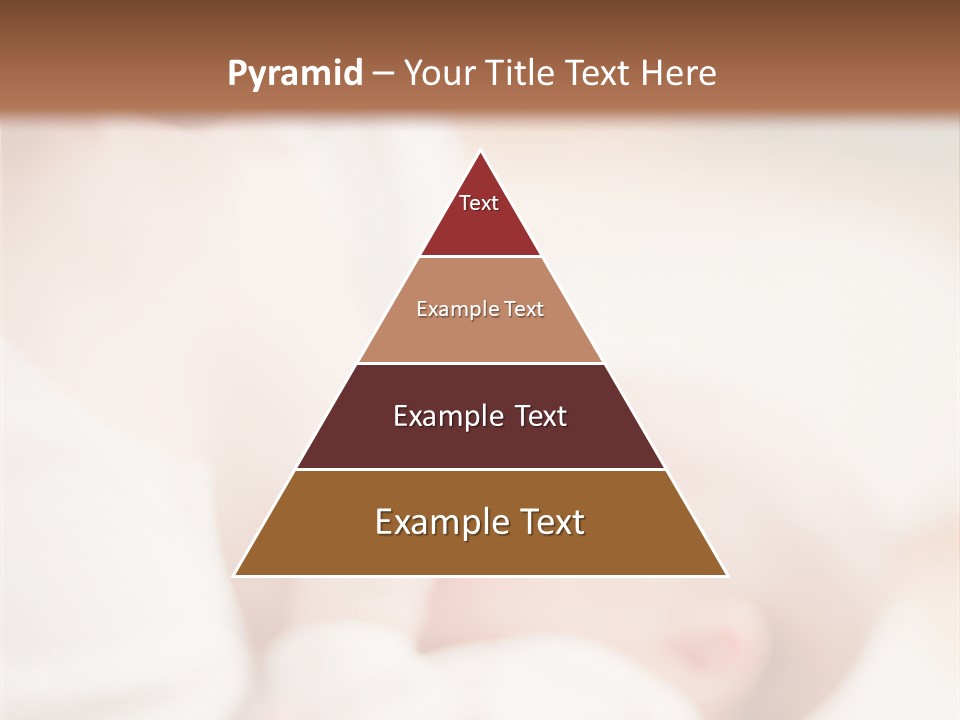 Pyramid – Your Title Text Here

Text

Example Text

Example Text

Example Text